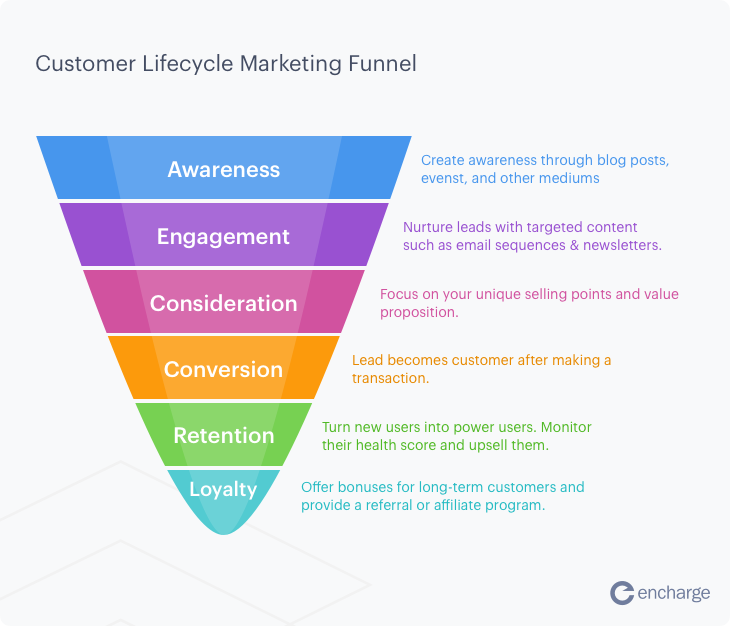 Customer Lifecycle Marketing Funnel

Awareness

Create awareness through blog posts, evenst, and other mediums

Engagement

Nurture leads with targeted content such as email sequences & newsletters.

Consideration

Focus on your unique selling points and value proposition.

Conversion

Lead becomes customer after making a transaction.

Retention

Turn new users into power users. Monitor their health score and upsell them.

Loyalty

Offer bonuses for long-term customers and provide a referral or affiliate program.

encharge